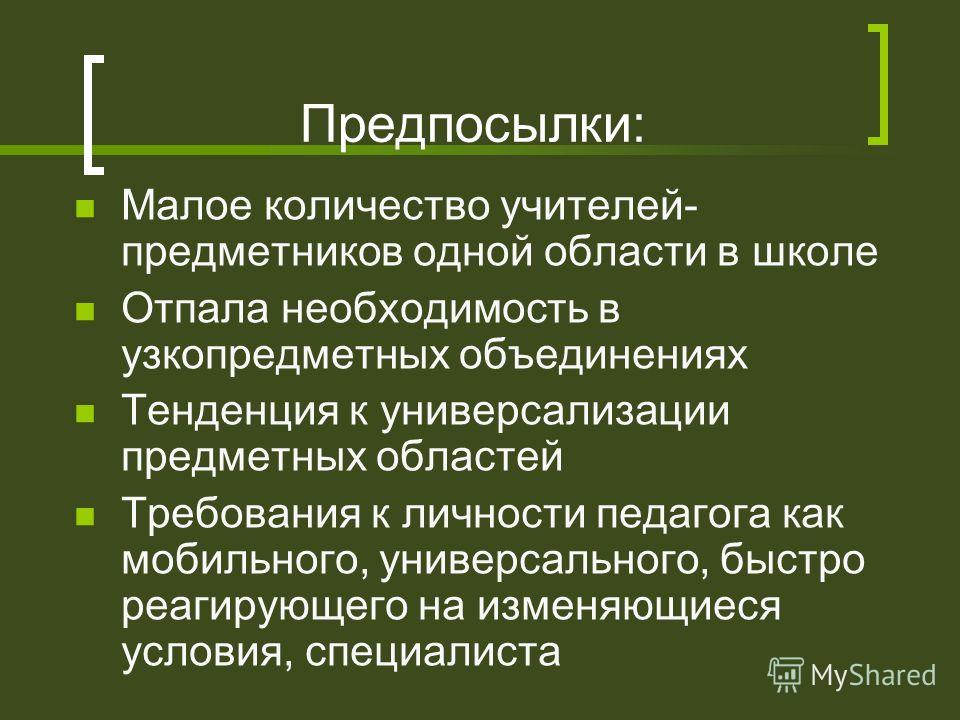 Предпосылки:

Малое количество учителей-предметников одной области в школе

Отпала необходимость в узкопредметных объединениях

Тенденция к универсализации предметных областей

Требования к личности педагога как мобильного, универсального, быстро реагирующего на изменяющиеся условия, специалиста

MyShared